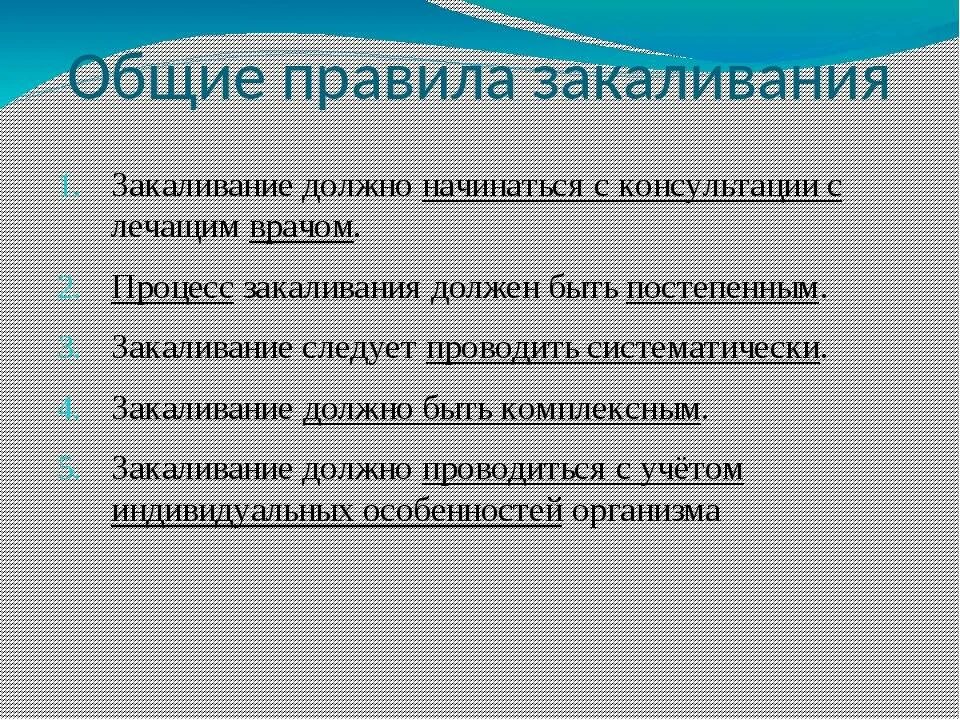 Общие правила закаливания

1. Закаливание должно начинаться с консультации с лечащим врачом.

2. Процесс закаливания должен быть постепенным.

3. Закаливание следует проводить систематически.

4. Закаливание должно быть комплексным.

5. Закаливание должно проводиться с учётом индивидуальных особенностей организма